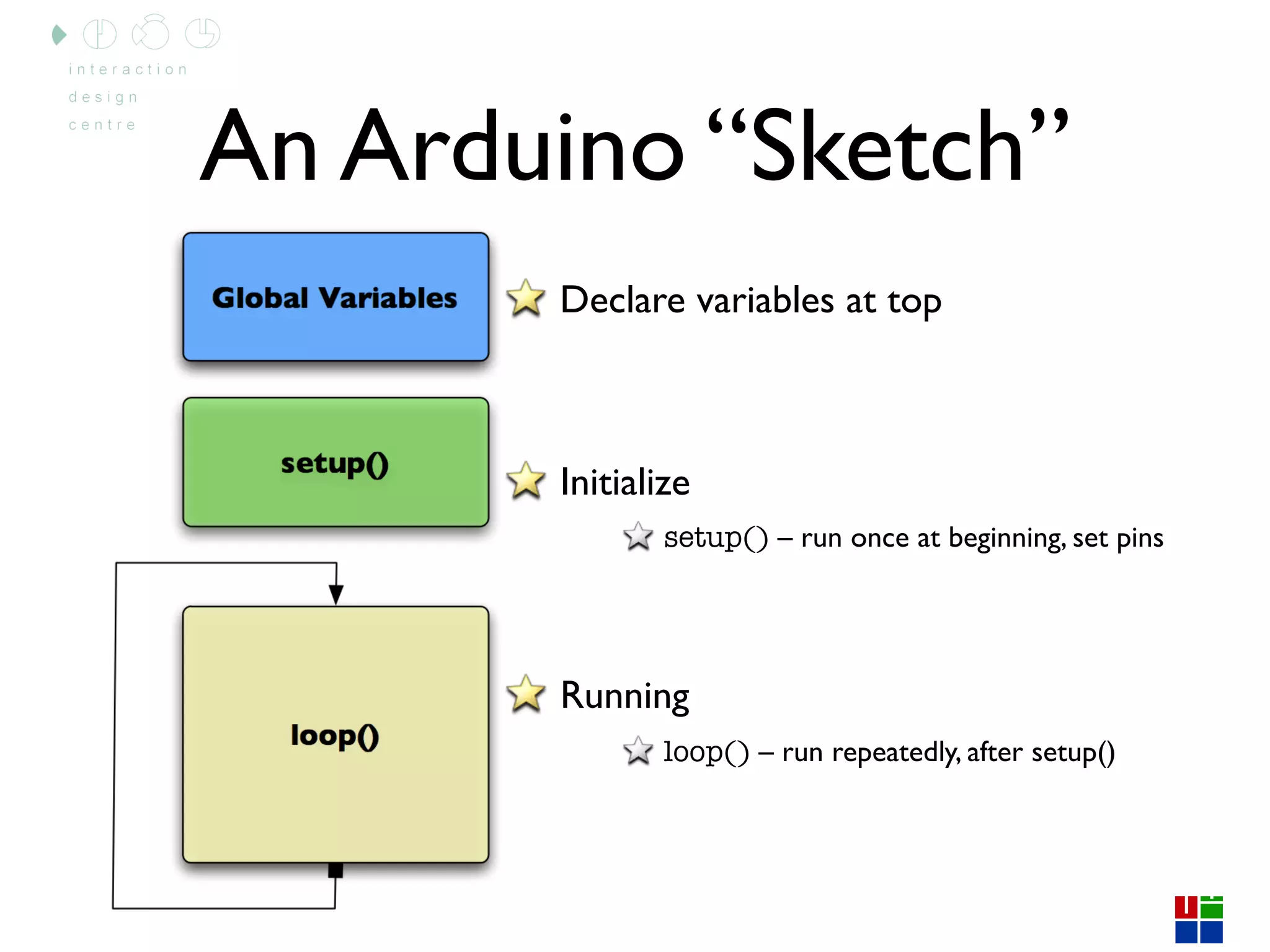 interaction
design
centre

An Arduino “Sketch”

Global Variables

setup()

loop()

Declare variables at top

Initialize

setup() – run once at beginning, set pins

Running

loop() – run repeatedly, after setup()